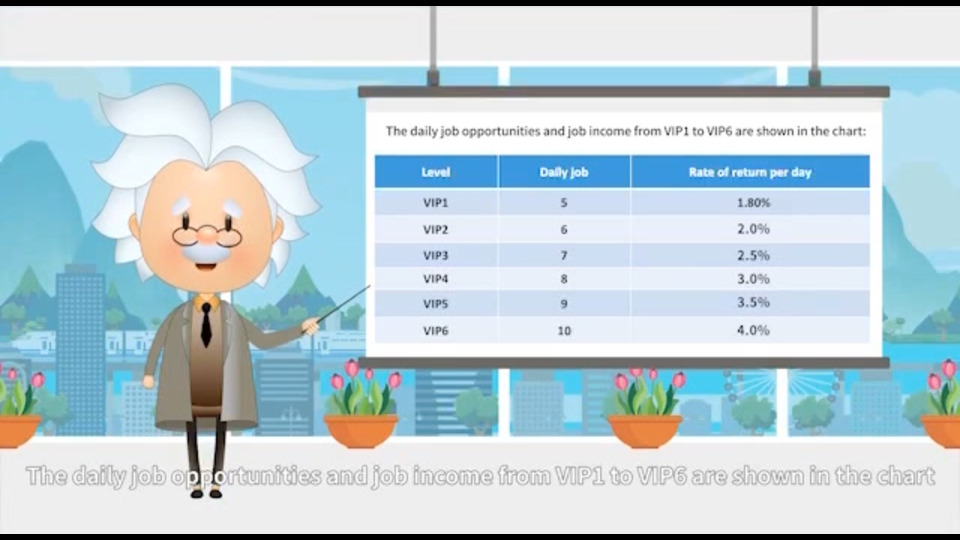 The daily job opportunities and job income from VIP1 to VIP6 are shown in the chart:

| Level | Daily job | Rate of return per day |
|---|---|---|
| VIP1 | 5 | 1.80% |
| VIP2 | 6 | 2.0% |
| VIP3 | 7 | 2.5% |
| VIP4 | 8 | 3.0% |
| VIP5 | 9 | 3.5% |
| VIP6 | 10 | 4.0% |

The daily job opportunities and job income from VIP1 to VIP6 are shown in the chart